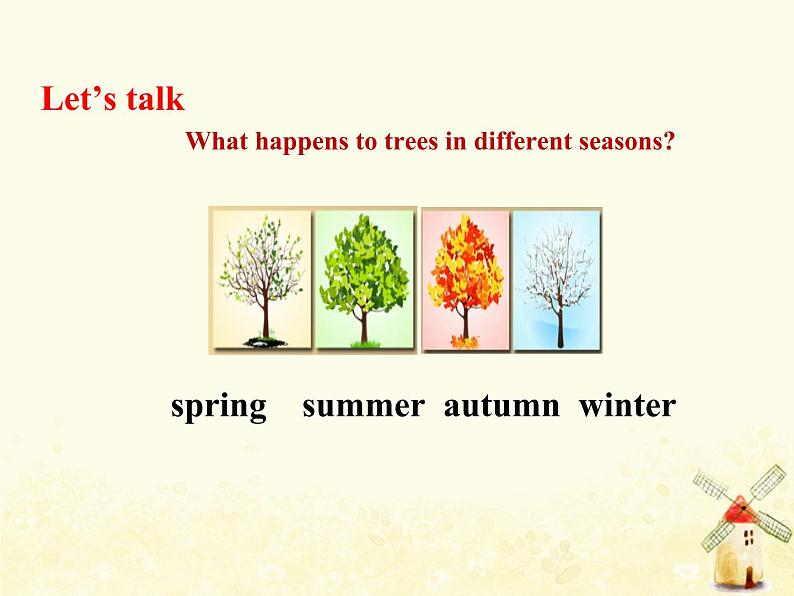 Let’s talk

What happens to trees in different seasons?

spring summer autumn winter